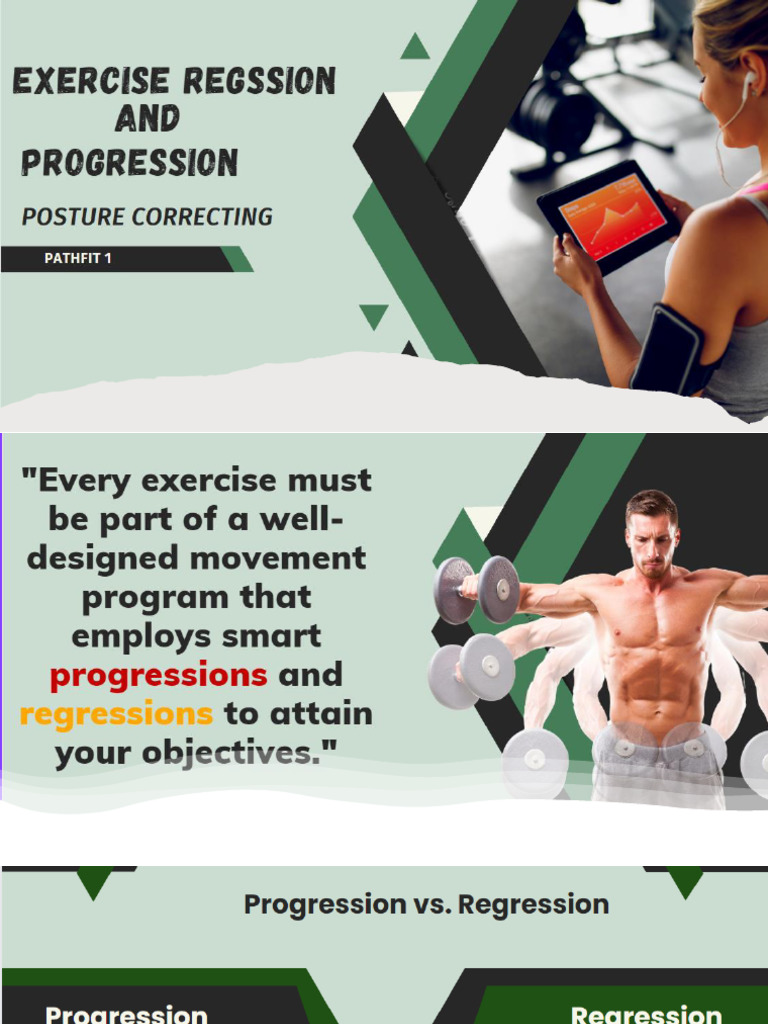 EXERCISE REGSSION AND PROGRESSION

POSTURE CORRECTING

PATHFIT 1

"Every exercise must be part of a well-designed movement program that employs smart progressions and regressions to attain your objectives."

Progression vs. Regression

Progression

Regression